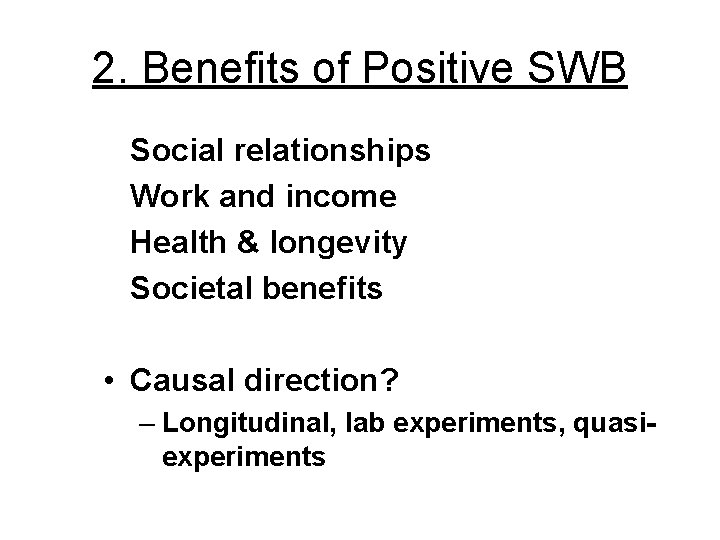 2. Benefits of Positive SWB

Social relationships
Work and income
Health & longevity
Societal benefits

• Causal direction?
– Longitudinal, lab experiments, quasi-experiments